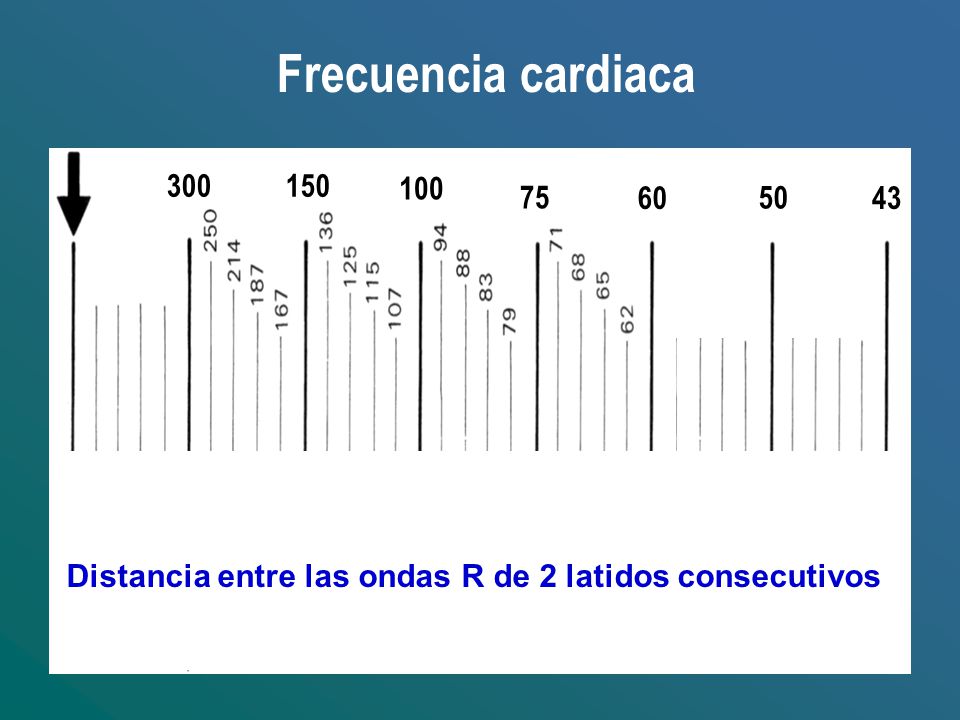 Frecuencia cardiaca

300 150 100 75 60 50 43

250 214 187 167 136 125 115 107 94 88 83 79 71 68 65 62

Distancia entre las ondas R de 2 latidos consecutivos